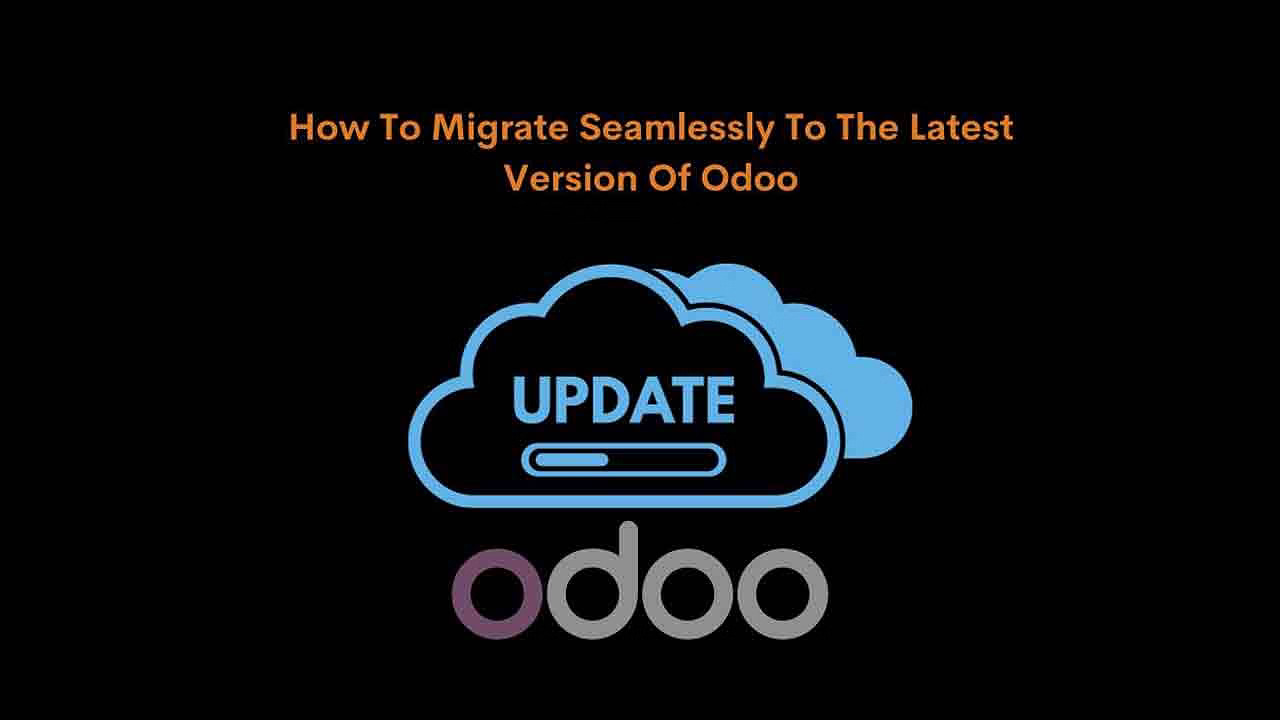 How To Migrate Seamlessly To The Latest Version Of Odoo

UPDATE

odoo